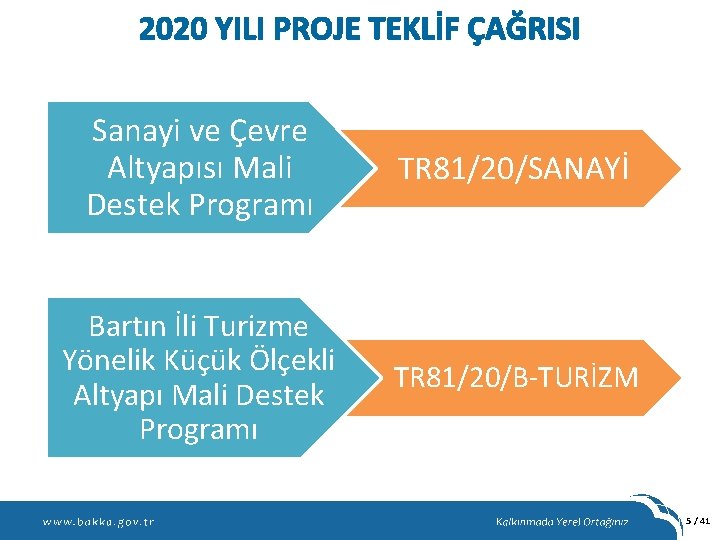 2020 YILI PROJE TEKLİF ÇAĞRISI

Sanayi ve Çevre Altyapısı Mali Destek Programı

TR81/20/SANAYİ

Bartın İli Turizme Yönelik Küçük Ölçekli Altyapı Mali Destek Programı

TR81/20/B-TURİZM

www.bakka.gov.tr

Kalkınmada Yerel Ortağınız

5 / 41